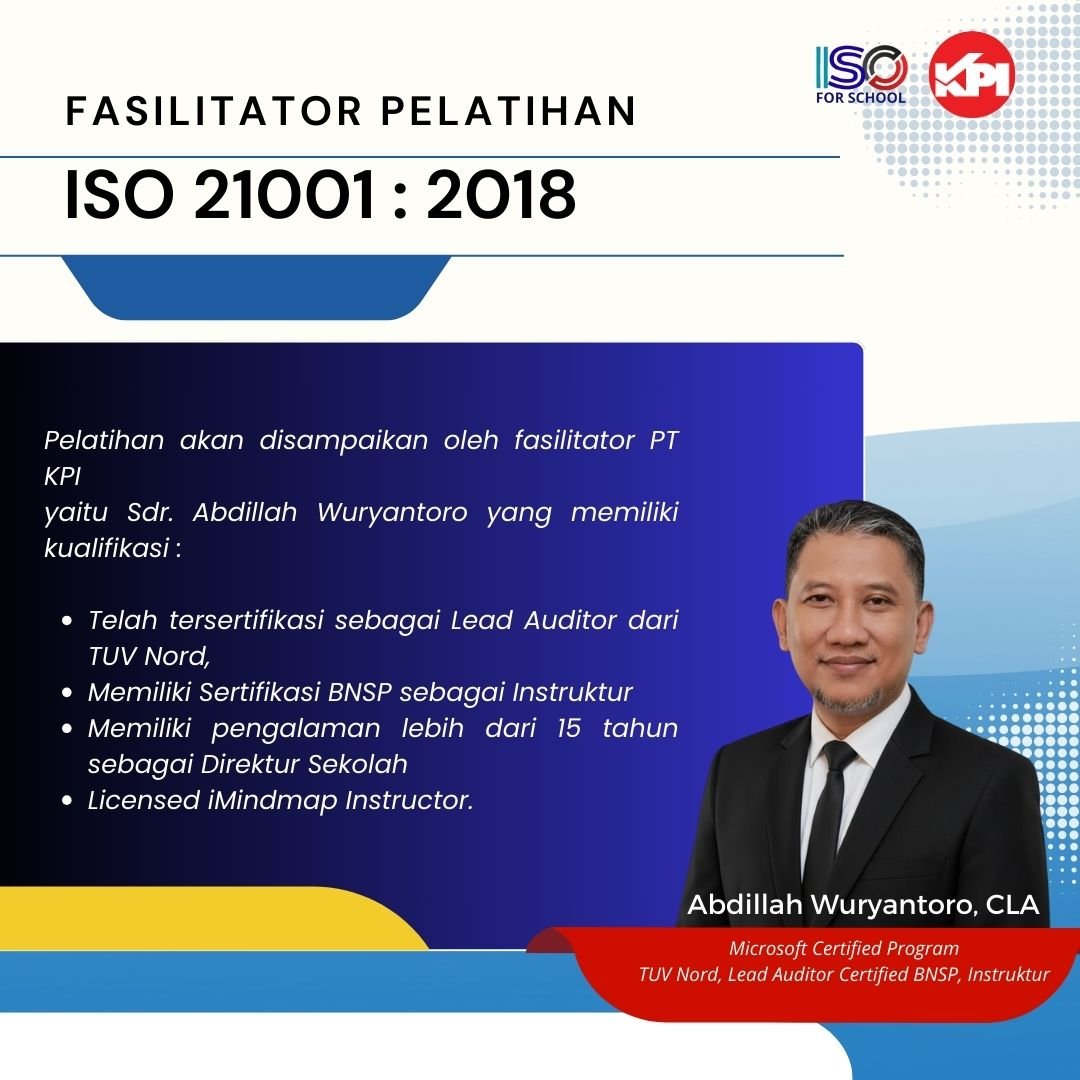 ISO FOR SCHOOL

KPI

FASILITATOR PELATIHAN

ISO 21001 : 2018

Pelatihan akan disampaikan oleh fasilitator PT KPI
yaitu Sdr. Abdillah Wuryantoro yang memiliki kualifikasi :

- Telah tersertifikasi sebagai Lead Auditor dari TUV Nord,
- Memiliki Sertifikasi BNSP sebagai Instruktur
- Memiliki pengalaman lebih dari 15 tahun sebagai Direktur Sekolah
- Licensed iMindmap Instructor.

Abdillah Wuryantoro, CLA

Microsoft Certified Program
TUV Nord, Lead Auditor Certified BNSP, Instruktur